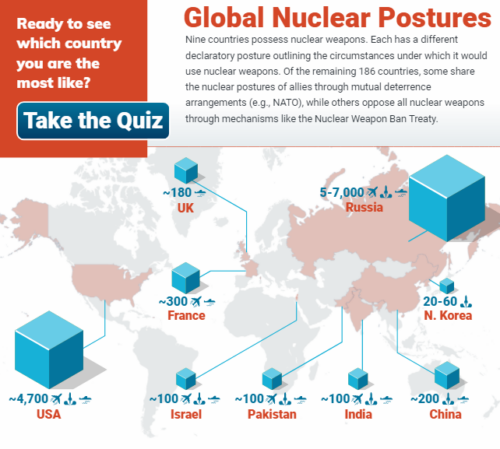 Ready to see which country you are the most like?

Take the Quiz

Global Nuclear Postures

Nine countries possess nuclear weapons. Each has a different declaratory posture outlining the circumstances under which it would use nuclear weapons. Of the remaining 186 countries, some share the nuclear postures of allies through mutual deterrence arrangements (e.g., NATO), while others oppose all nuclear weapons through mechanisms like the Nuclear Weapon Ban Treaty.

~180
UK

5-7,000
Russia

~300
France

20-60
N. Korea

~4,700
USA

~100
Israel

~100
Pakistan

~100
India

~200
China